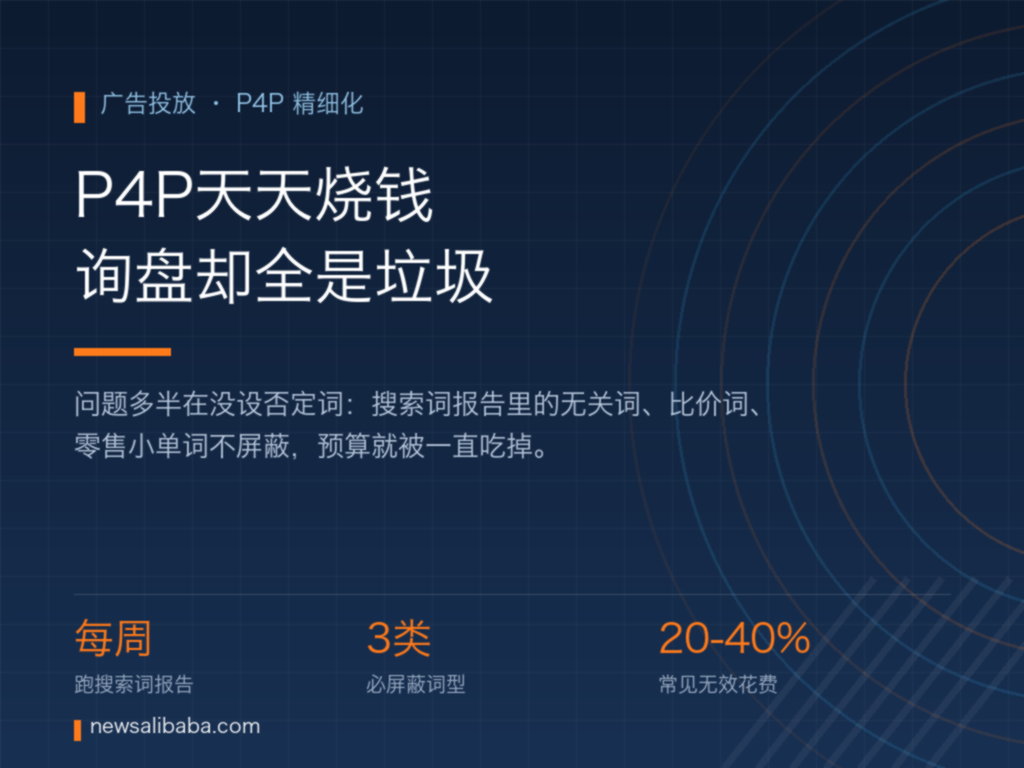 广告投放 · P4P 精细化

P4P天天烧钱
询盘却全是垃圾

问题多半在没设否定词：搜索词报告里的无关词、比价词、零售小单词不屏蔽，预算就被一直吃掉。

每周
跑搜索词报告

3类
必屏蔽词型

20-40%
常见无效花费

newsalibaba.com